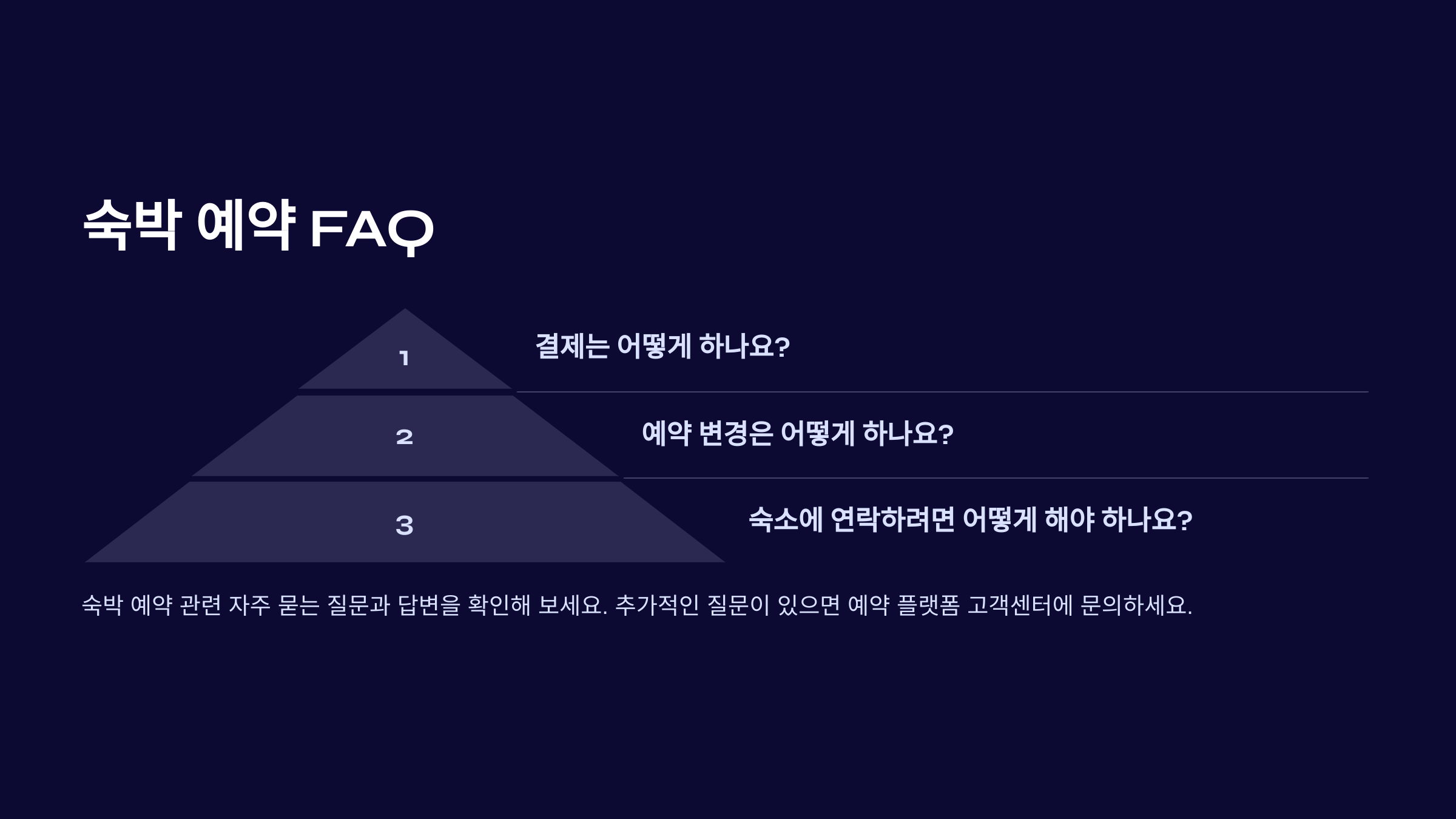 숙박 예약 FAQ

1

결제는 어떻게 하나요?

2

예약 변경은 어떻게 하나요?

3

숙소에 연락하려면 어떻게 해야 하나요?

숙박 예약 관련 자주 묻는 질문과 답변을 확인해 보세요. 추가적인 질문이 있으면 예약 플랫폼 고객센터에 문의하세요.